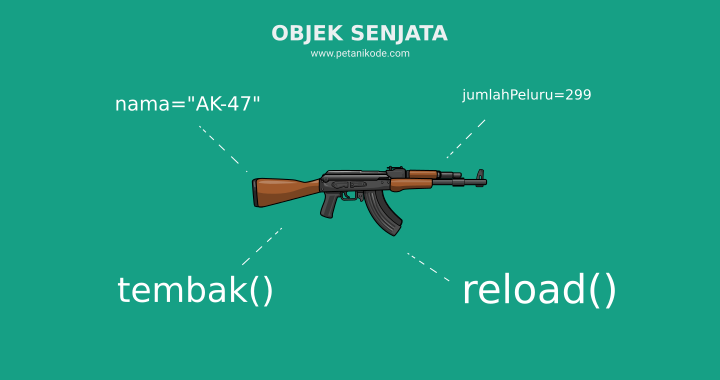 OBJEK SENJATA
www.petanikode.com

nama="AK-47"

jumlahPeluru=299

tembak()

reload()